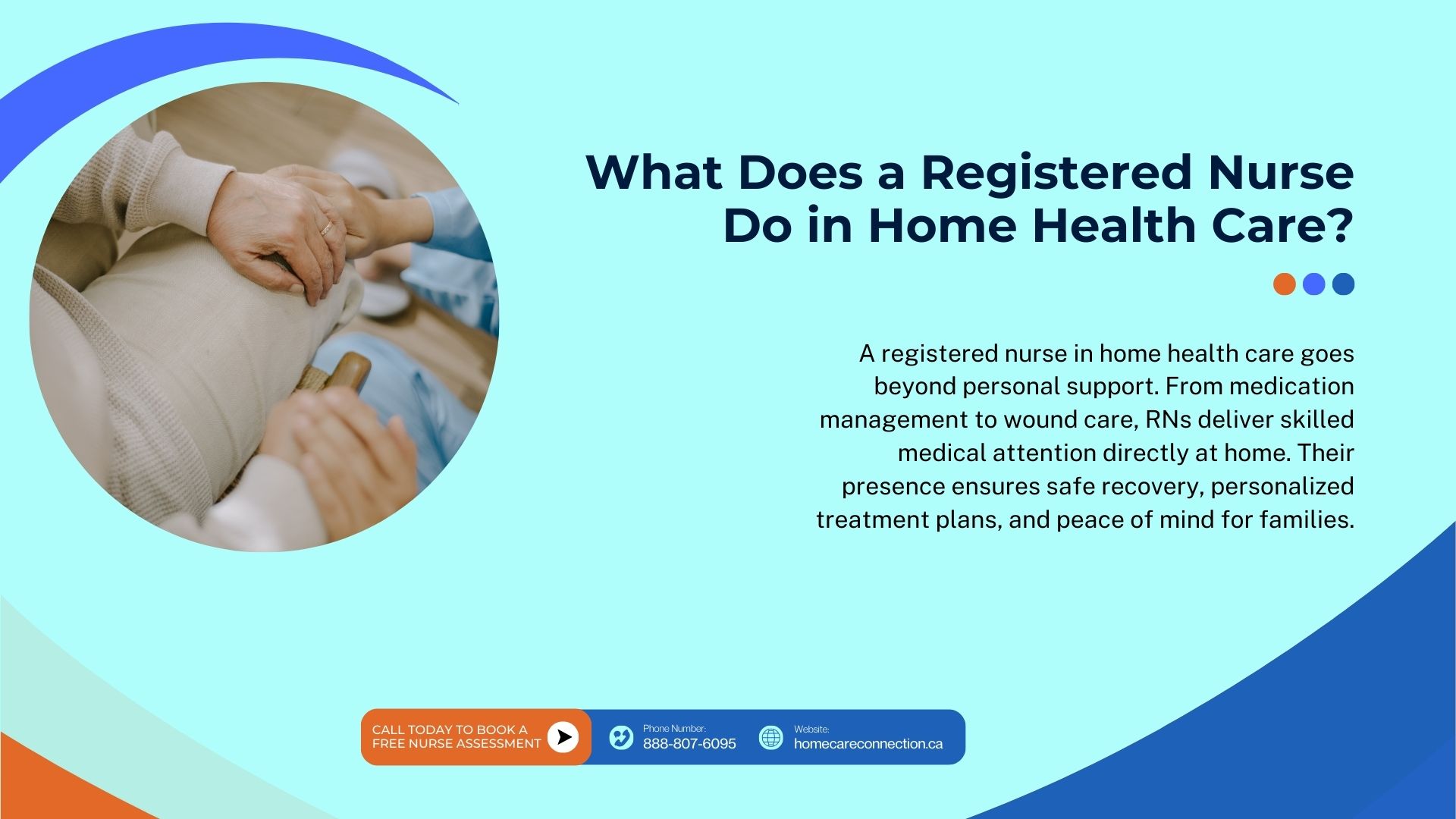 What Does a Registered Nurse Do in Home Health Care?

A registered nurse in home health care goes beyond personal support. From medication management to wound care, RNs deliver skilled medical attention directly at home. Their presence ensures safe recovery, personalized treatment plans, and peace of mind for families.

CALL TODAY TO BOOK A FREE NURSE ASSESSMENT

Phone Number:
888-807-6095

Website:
homecareconnection.ca